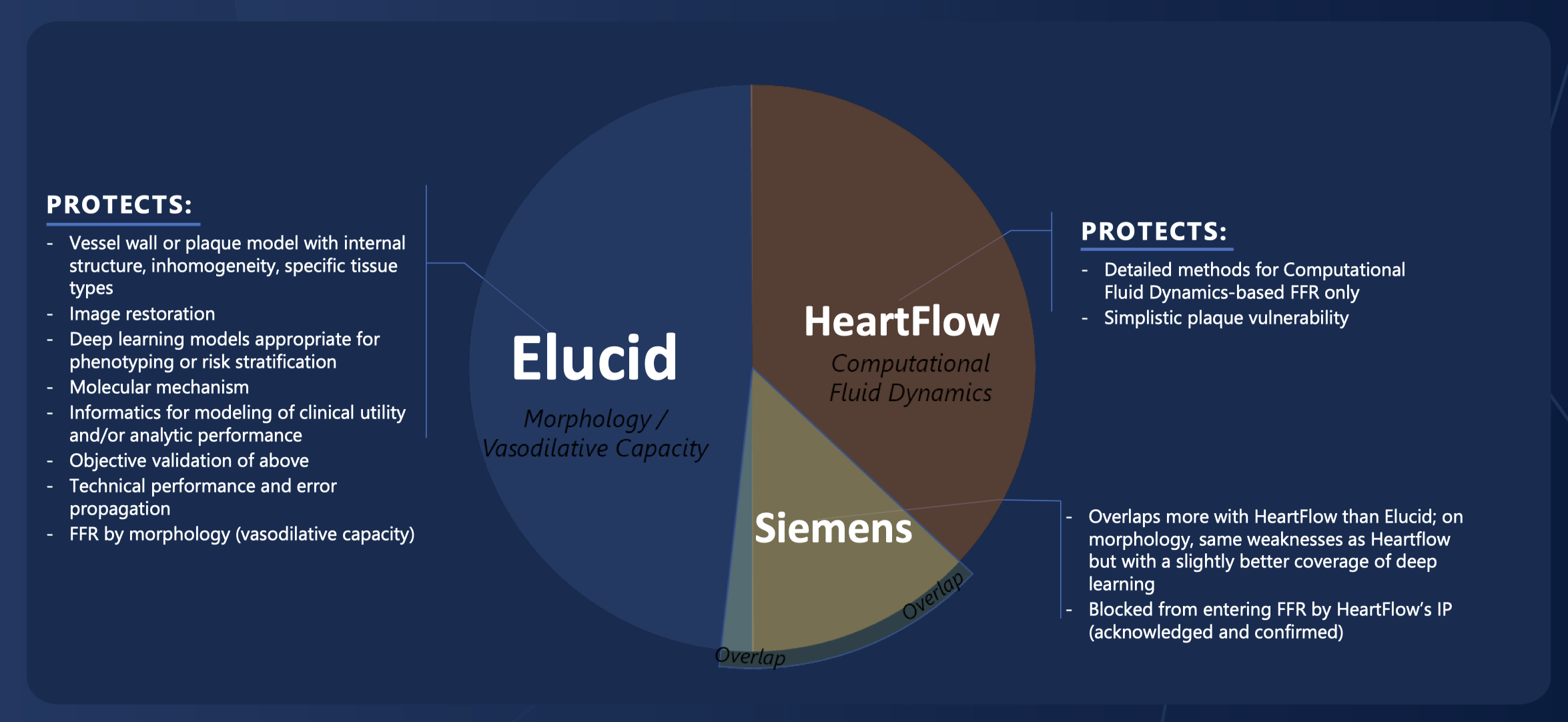 PROTECTS:

- Vessel wall or plaque model with internal structure, inhomogeneity, specific tissue types
- Image restoration
- Deep learning models appropriate for phenotyping or risk stratification
- Molecular mechanism
- Informatics for modeling of clinical utility and/or analytic performance
- Objective validation of above
- Technical performance and error propagation
- FFR by morphology (vasodilative capacity)

Elucid

Morphology / Vasodilative Capacity

HeartFlow

Computational Fluid Dynamics

Siemens

Overlap

Overlap

PROTECTS:

- Detailed methods for Computational Fluid Dynamics-based FFR only
- Simplistic plaque vulnerability

- Overlaps more with HeartFlow than Elucid; on morphology, same weaknesses as Heartflow but with a slightly better coverage of deep learning
- Blocked from entering FFR by HeartFlow's IP (acknowledged and confirmed)